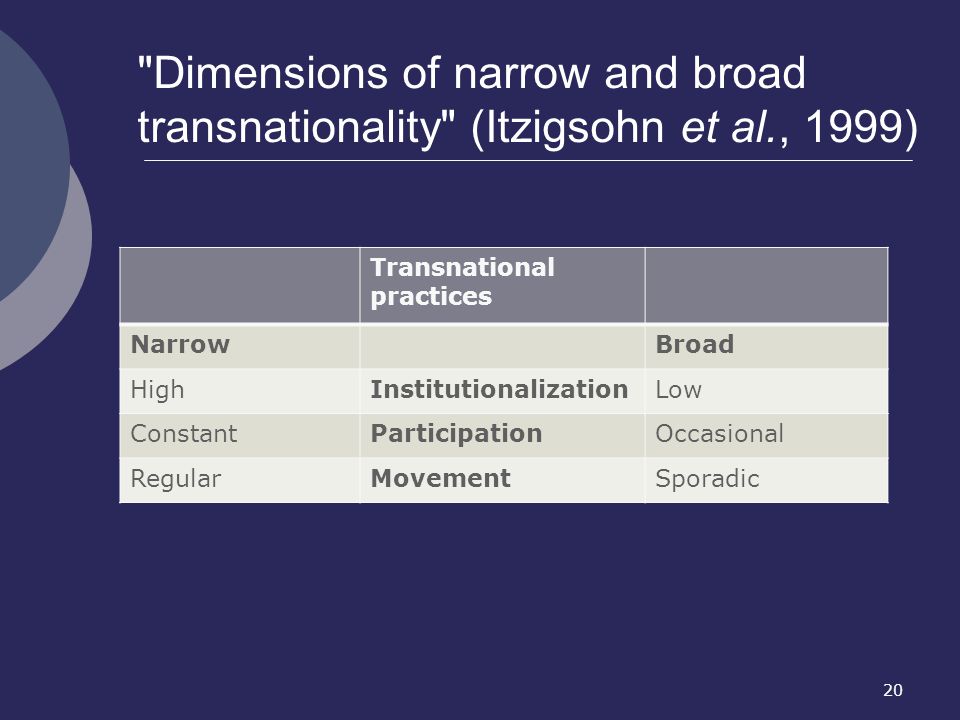 "Dimensions of narrow and broad transnationality" (Itzigsohn et al., 1999)

| | Transnational practices | |
|---|---|---|
| Narrow | | Broad |
| High | Institutionalization | Low |
| Constant | Participation | Occasional |
| Regular | Movement | Sporadic |

20